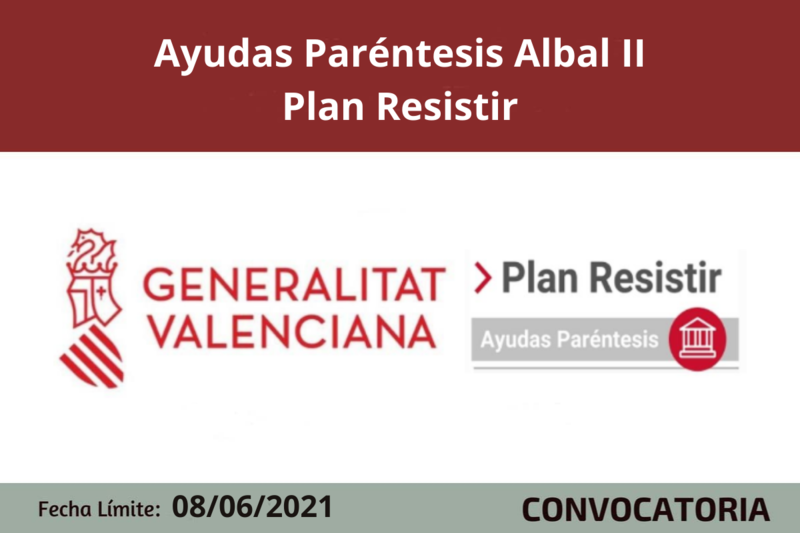 Ayudas Paréntesis Albal II
Plan Resistir

GENERALITAT VALENCIANA

> Plan Resistir
Ayudas Paréntesis

Fecha Límite: 08/06/2021
CONVOCATORIA